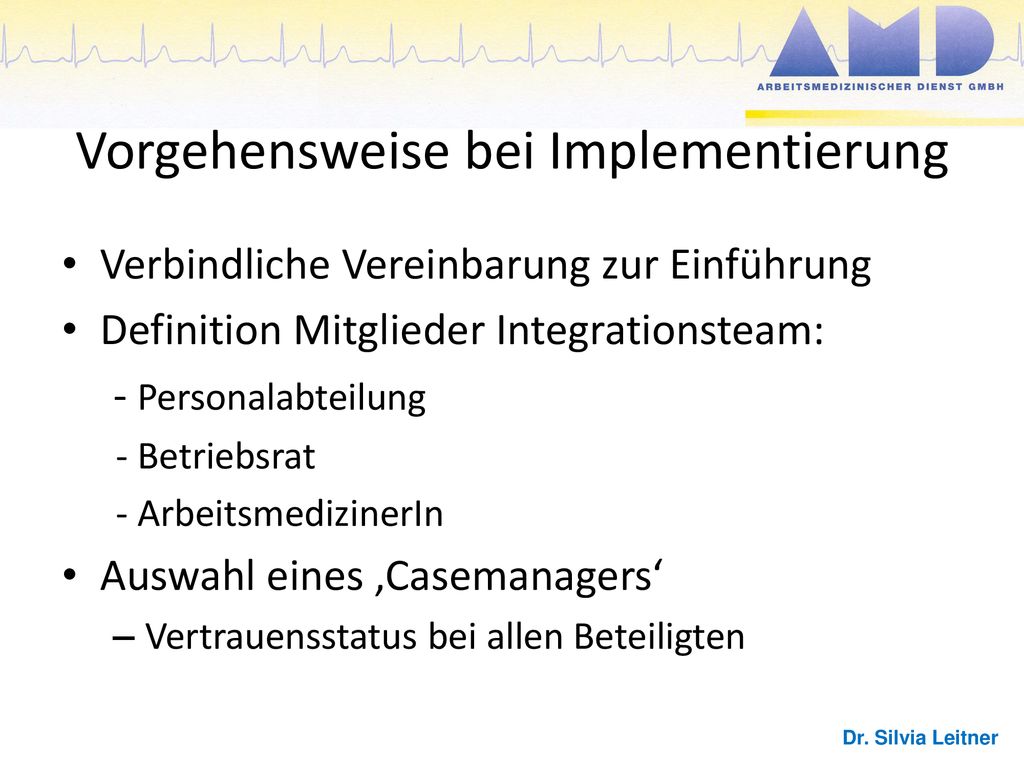 AMD
ARBEITSMEDIZINISCHER DIENST GMBH

Vorgehensweise bei Implementierung

• Verbindliche Vereinbarung zur Einführung
• Definition Mitglieder Integrationsteam:
- Personalabteilung
- Betriebsrat
- ArbeitsmedizinerIn
• Auswahl eines ‚Casemanagers‘
– Vertrauensstatus bei allen Beteiligten

Dr. Silvia Leitner